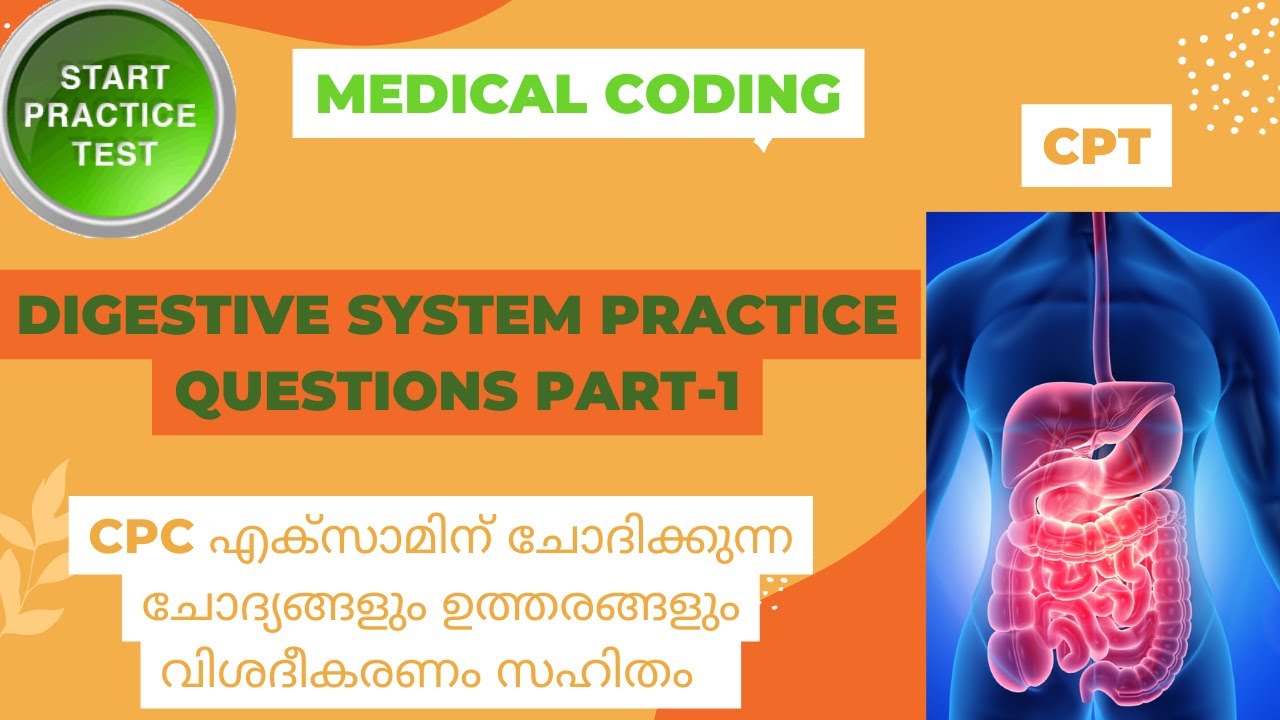 START PRACTICE TEST

MEDICAL CODING

CPT

DIGESTIVE SYSTEM PRACTICE QUESTIONS PART-1

CPC എക്സാമിന് ചോദിക്കുന്ന ചോദ്യങ്ങളും ഉത്തരങ്ങളും വിശദീകരണം സഹിതം